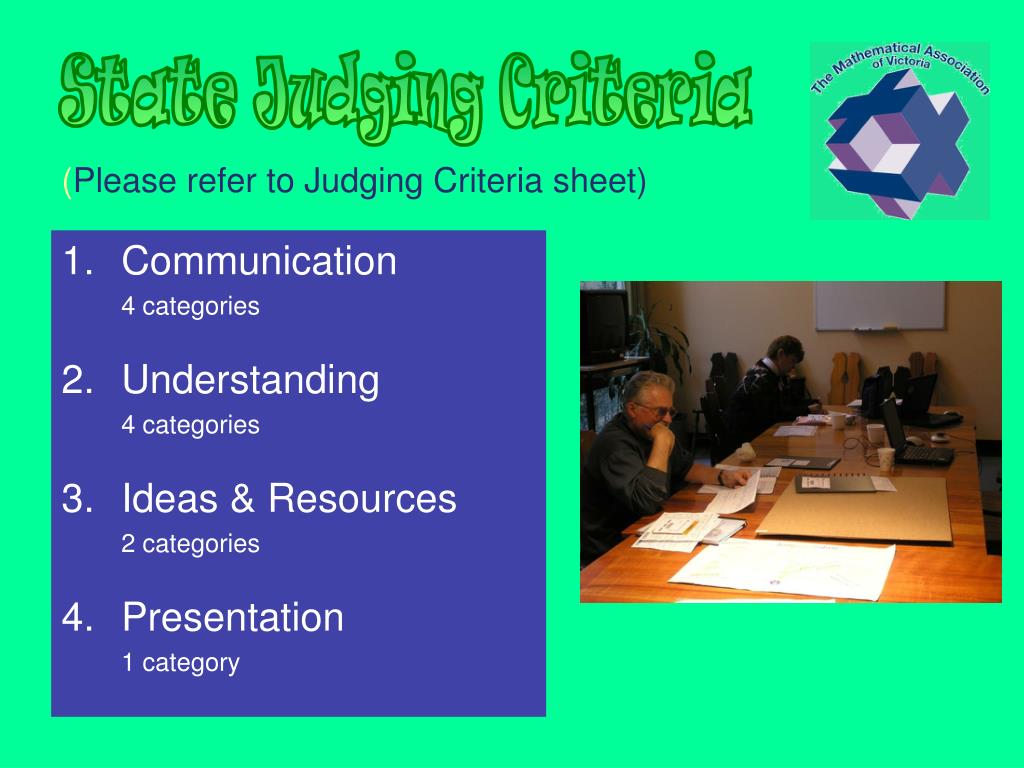 State Judging Criteria

The Mathematical Association of Victoria

(Please refer to Judging Criteria sheet)

1. Communication
4 categories

2. Understanding
4 categories

3. Ideas & Resources
2 categories

4. Presentation
1 category